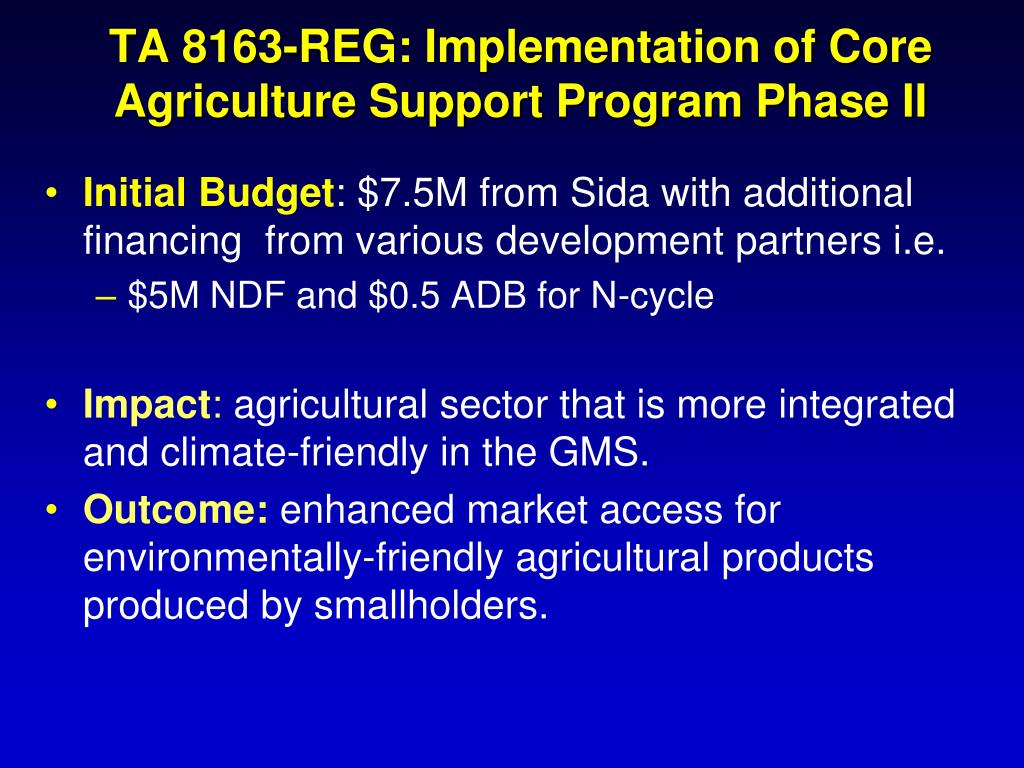 TA 8163-REG: Implementation of Core Agriculture Support Program Phase II

• Initial Budget: \$7.5M from Sida with additional financing from various development partners i.e.
– \$5M NDF and \$0.5 ADB for N-cycle

• Impact: agricultural sector that is more integrated and climate-friendly in the GMS.
• Outcome: enhanced market access for environmentally-friendly agricultural products produced by smallholders.